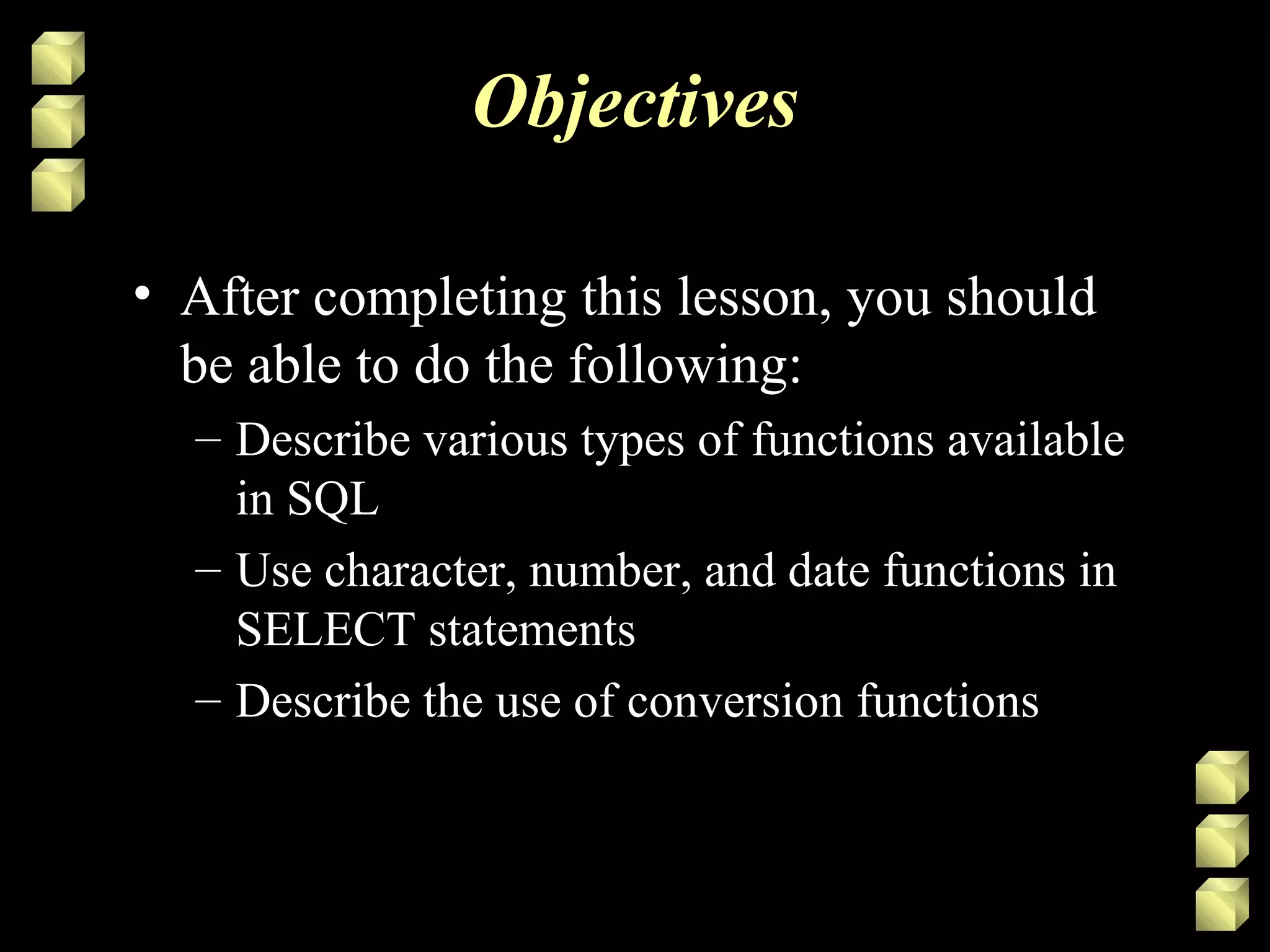 Objectives

• After completing this lesson, you should be able to do the following:
– Describe various types of functions available in SQL
– Use character, number, and date functions in SELECT statements
– Describe the use of conversion functions